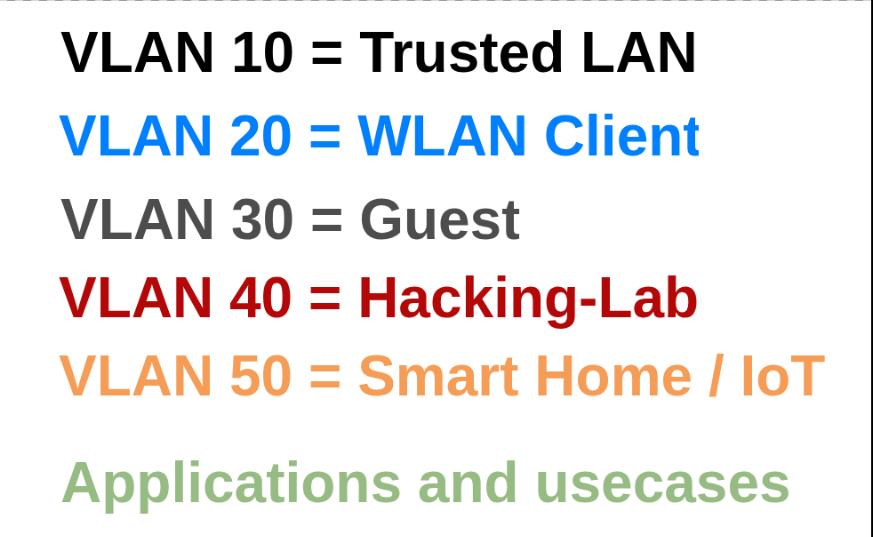 VLAN 10 = Trusted LAN

VLAN 20 = WLAN Client

VLAN 30 = Guest

VLAN 40 = Hacking-Lab

VLAN 50 = Smart Home / IoT

Applications and usecases